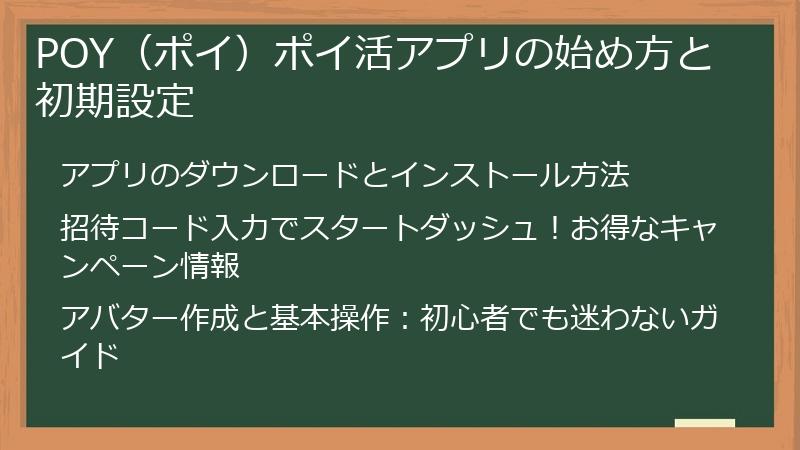 POY（ポイ）ポイ活アプリの始め方と初期設定

アプリのダウンロードとインストール方法

招待コード入力でスタートダッシュ！お得なキャンペーン情報

アバター作成と基本操作：初心者でも迷わないガイド